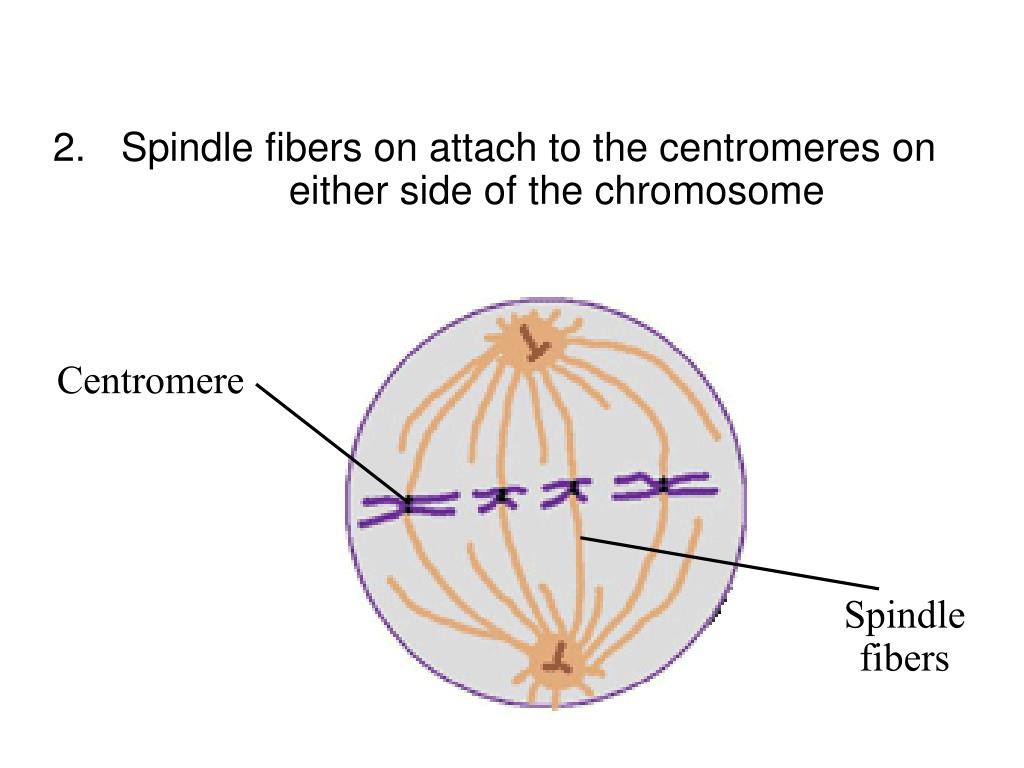 2. Spindle fibers on attach to the centromeres on either side of the chromosome

Centromere

Spindle fibers